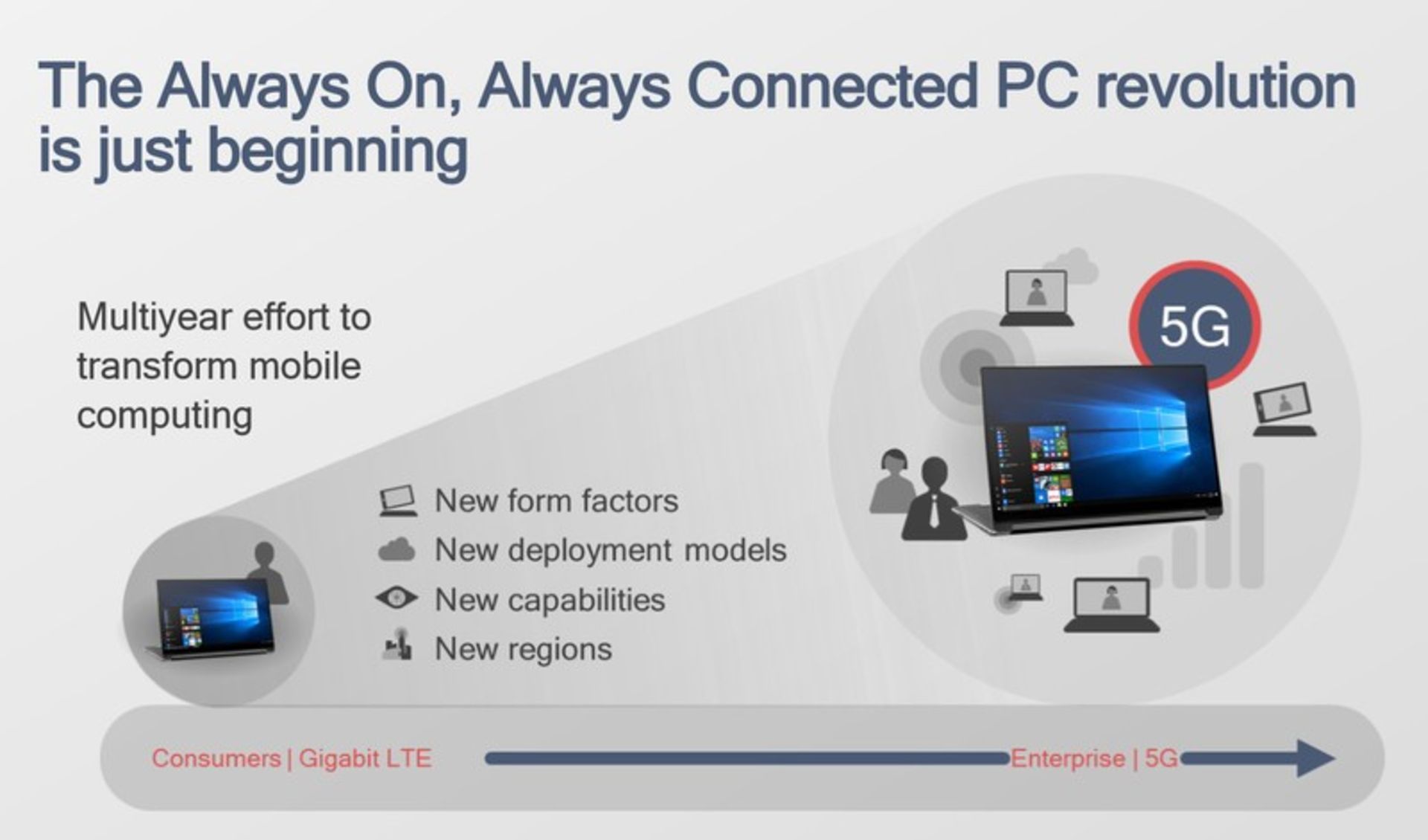 The Always On, Always Connected PC revolution is just beginning

Multiyear effort to transform mobile computing

New form factors
New deployment models
New capabilities
New regions

5G

Consumers | Gigabit LTE

Enterprise | 5G